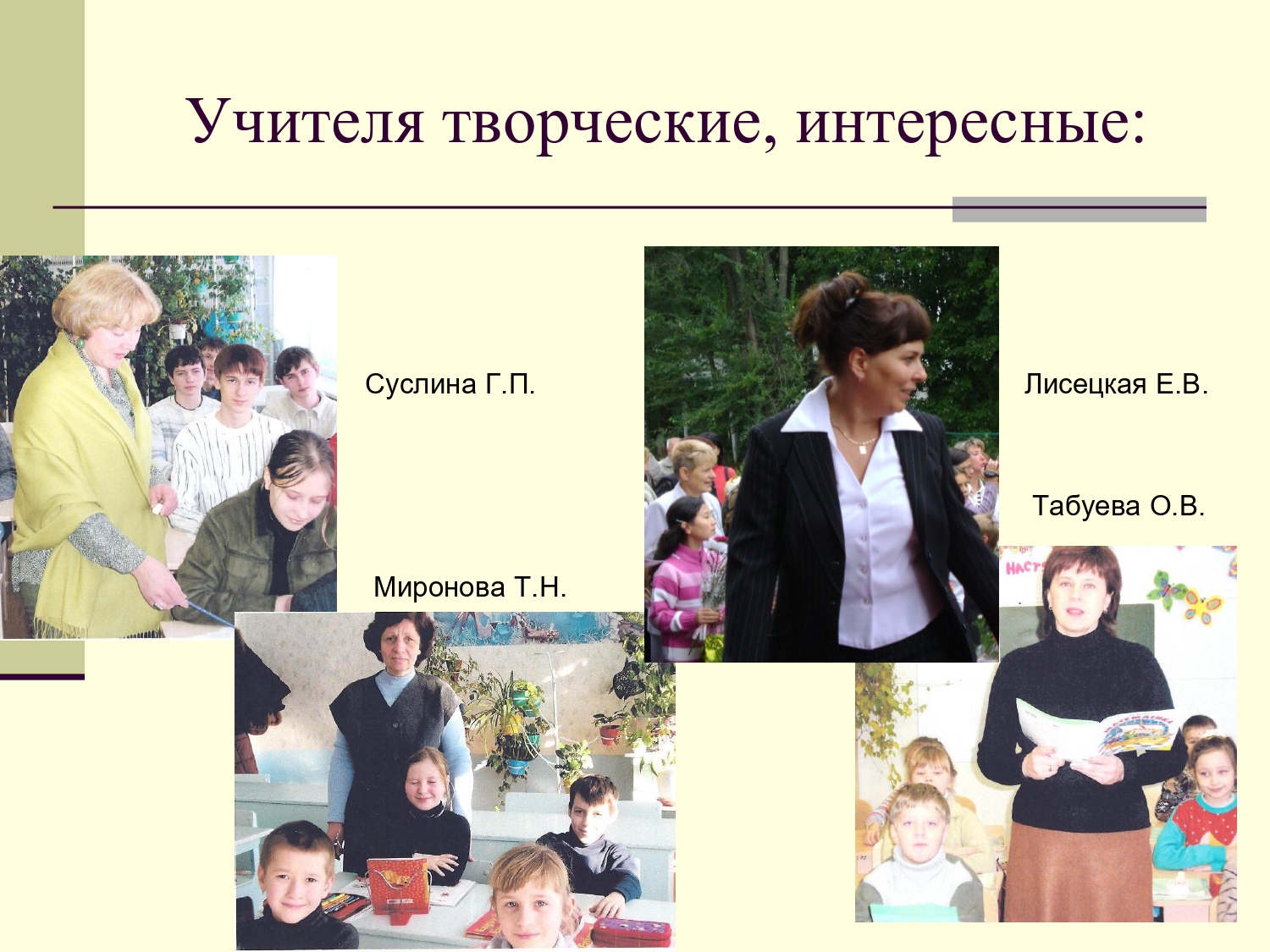 Учителя творческие, интересные:

Суслина Г.П.

Лисецкая Е.В.

Табуева О.В.

Миронова Т.Н.